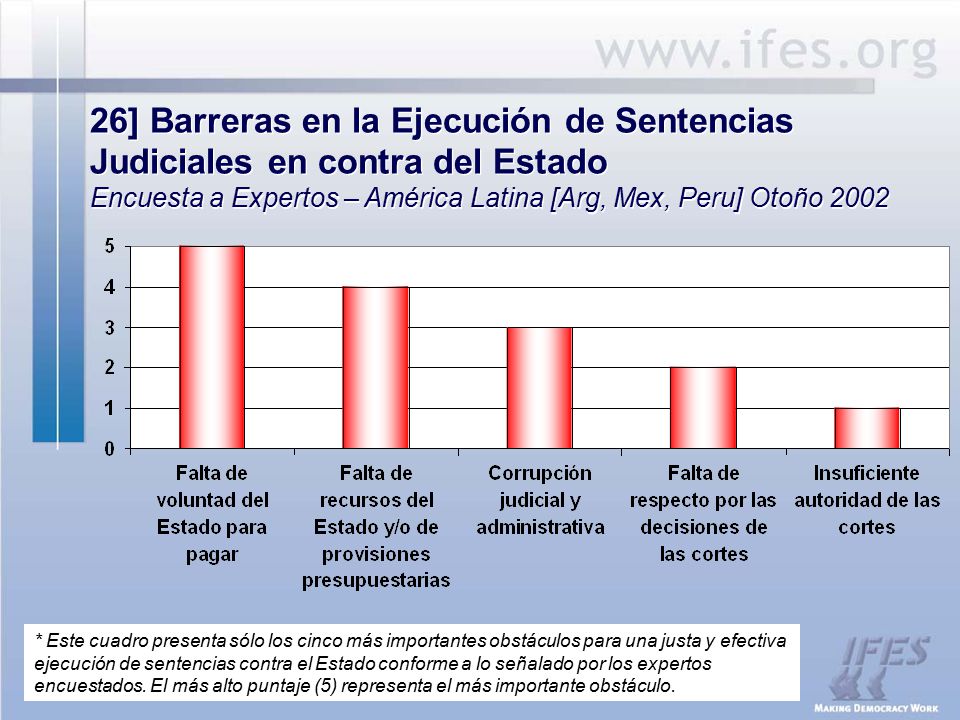 www.ifes.org

26] Barreras en la Ejecución de Sentencias Judiciales en contra del Estado

Encuesta a Expertos – América Latina [Arg, Mex, Peru] Otoño 2002

5
4
3
2
1
0

Falta de voluntad del Estado para pagar

Falta de recursos del Estado y/o de provisiones presupuestarias

Corrupción judicial y administrativa

Falta de respecto por las decisiones de las cortes

Insuficiente autoridad de las cortes

* Este cuadro presenta sólo los cinco más importantes obstáculos para una justa y efectiva ejecución de sentencias contra el Estado conforme a lo señalado por los expertos encuestados. El más alto puntaje (5) representa el más importante obstáculo.

IFES
MAKING DEMOCRACY WORK